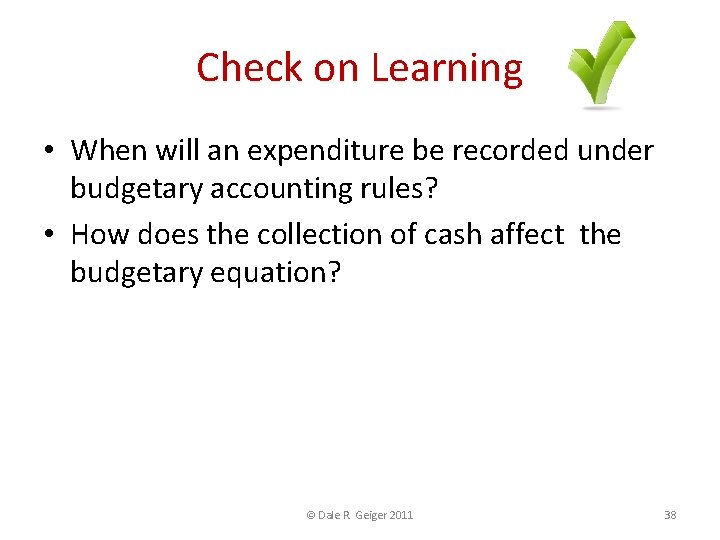 Check on Learning

• When will an expenditure be recorded under budgetary accounting rules?

• How does the collection of cash affect the budgetary equation?

© Dale R Geiger 2011

38